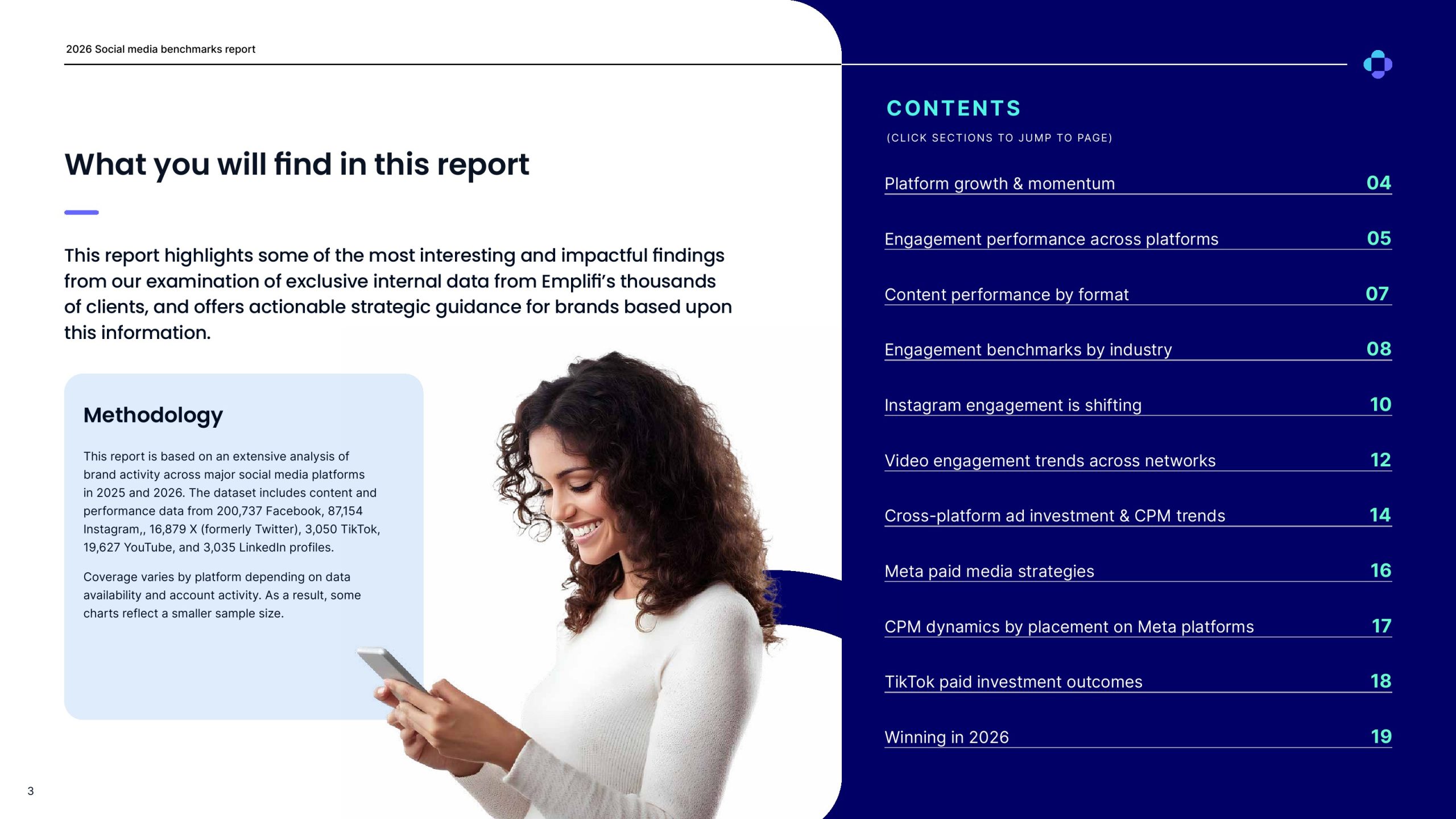 2026 Social media benchmarks report

What you will find in this report

This report highlights some of the most interesting and impactful findings from our examination of exclusive internal data from Emplifi's thousands of clients, and offers actionable strategic guidance for brands based upon this information.

Methodology

This report is based on an extensive analysis of brand activity across major social media platforms in 2025 and 2026. The dataset includes content and performance data from 200,737 Facebook, 87,154 Instagram,, 16,879 X (formerly Twitter), 3,050 TikTok, 19,627 YouTube, and 3,035 LinkedIn profiles.

Coverage varies by platform depending on data availability and account activity. As a result, some charts reflect a smaller sample size.

3

CONTENTS
(CLICK SECTIONS TO JUMP TO PAGE)

Platform growth & momentum 04

Engagement performance across platforms 05

Content performance by format 07

Engagement benchmarks by industry 08

Instagram engagement is shifting 10

Video engagement trends across networks 12

Cross-platform ad investment & CPM trends 14

Meta paid media strategies 16

CPM dynamics by placement on Meta platforms 17

TikTok paid investment outcomes 18

Winning in 2026 19